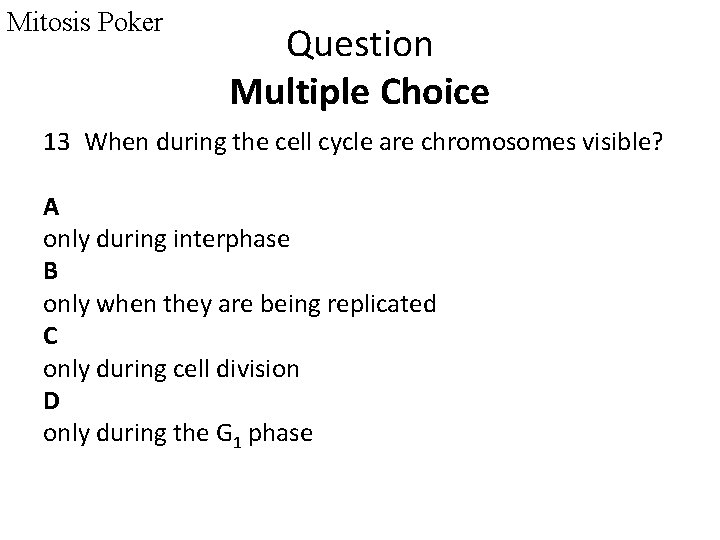 Mitosis Poker

Question
Multiple Choice

13 When during the cell cycle are chromosomes visible?

A
only during interphase
B
only when they are being replicated
C
only during cell division
D
only during the $G_1$ phase